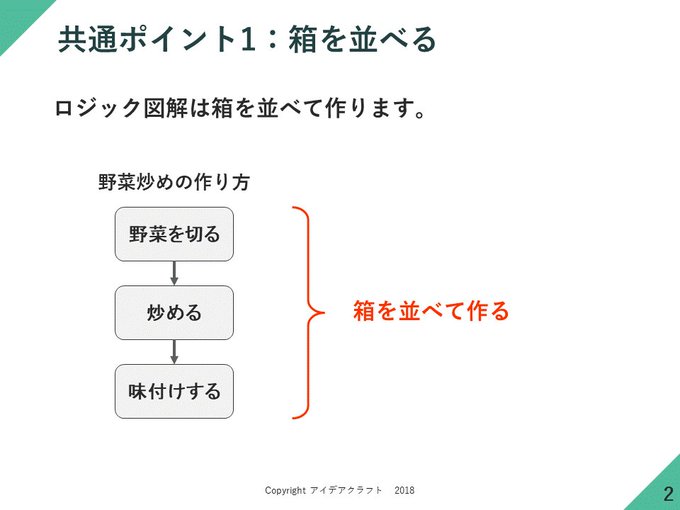 共通ポイント1：箱を並べる

ロジック図解は箱を並べて作ります。

野菜炒めの作り方

野菜を切る

炒める

味付けする

箱を並べて作る

Copyright アイデアクラフト 2018

2